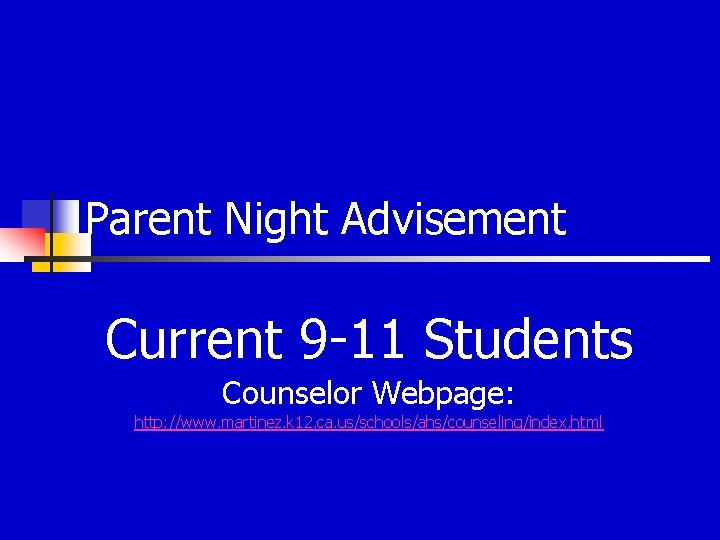 Parent Night Advisement

Current 9-11 Students

Counselor Webpage:

http://www.martinez.k12.ca.us/schools/ahs/counseling/index.html